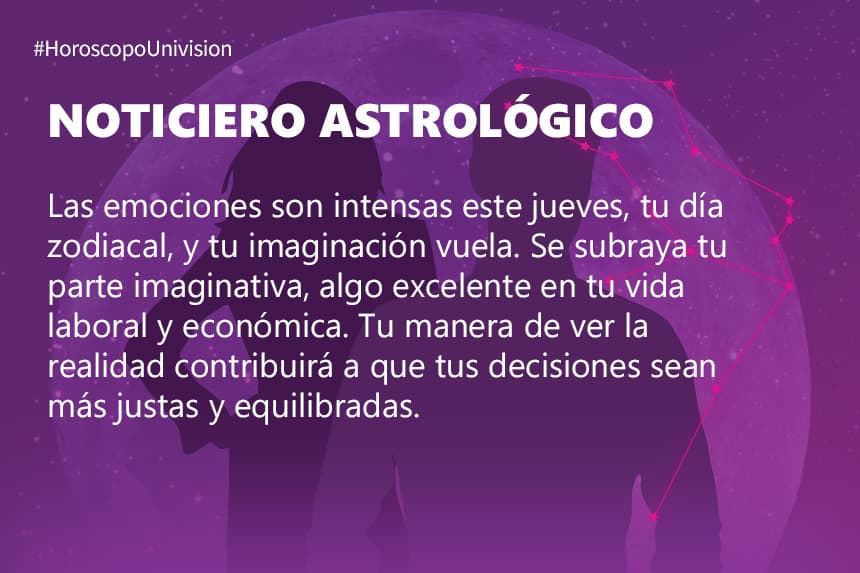 #HoroscopoUnivision

NOTICIERO ASTROLÓGICO

Las emociones son intensas este jueves, tu día zodiacal, y tu imaginación vuela. Se subraya tu parte imaginativa, algo excelente en tu vida laboral y económica. Tu manera de ver la realidad contribuirá a que tus decisiones sean más justas y equilibradas.